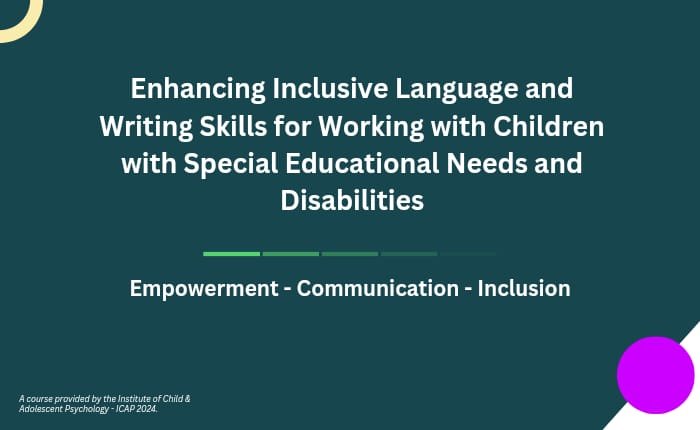 Enhancing Inclusive Language and Writing Skills for Working with Children with Special Educational Needs and Disabilities

Empowerment - Communication - Inclusion

A course provided by the Institute of Child & Adolescent Psychology - ICAP 2024.